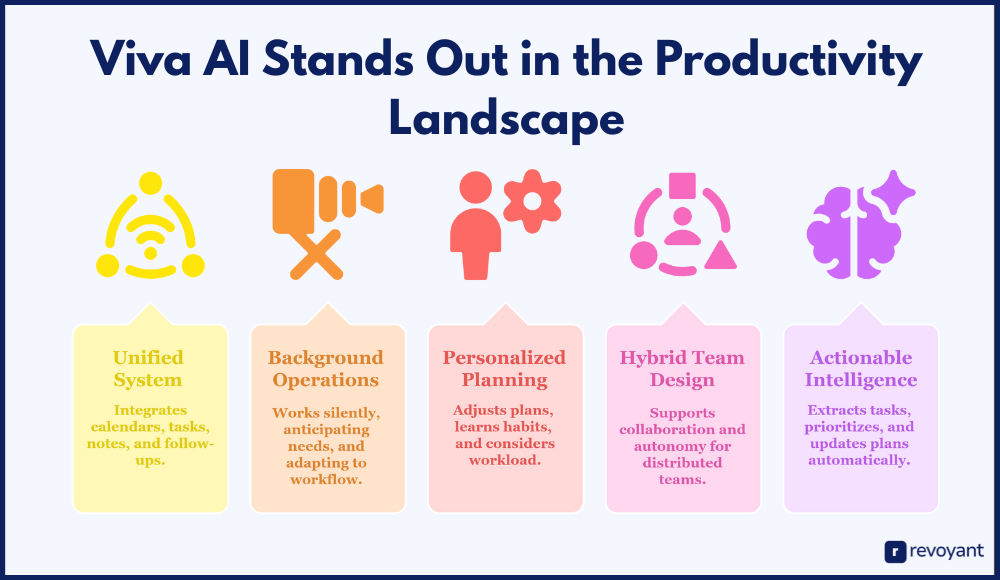 Viva AI Stands Out in the Productivity Landscape

Unified System

Integrates calendars, tasks, notes, and follow-ups.

Background Operations

Works silently, anticipating needs, and adapting to workflow.

Personalized Planning

Adjusts plans, learns habits, and considers workload.

Hybrid Team Design

Supports collaboration and autonomy for distributed teams.

Actionable Intelligence

Extracts tasks, prioritizes, and updates plans automatically.

r revoyant